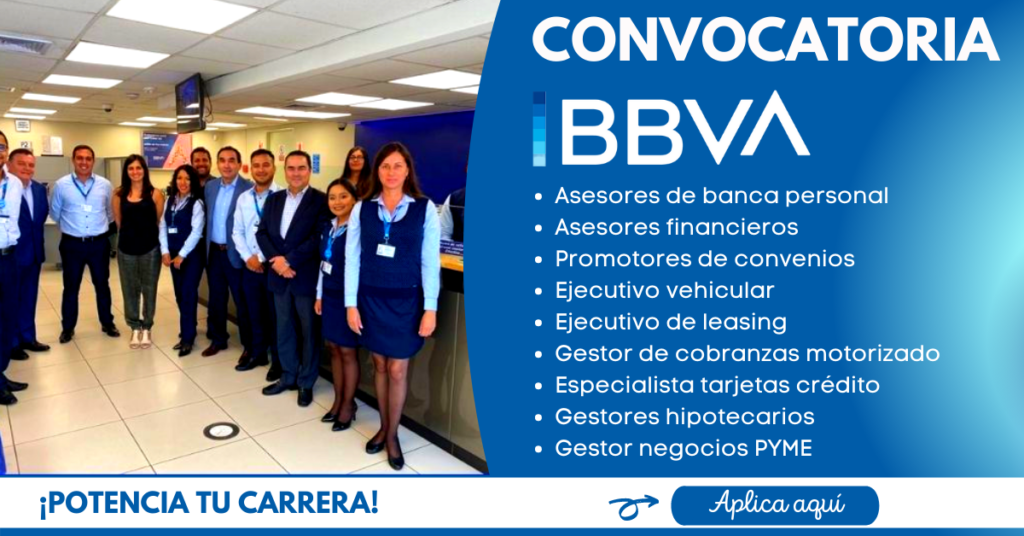 CONVOCATORIA

BBVA

• Asesores de banca personal
• Asesores financieros
• Promotores de convenios
• Ejecutivo vehicular
• Ejecutivo de leasing
• Gestor de cobranzas motorizado
• Especialista tarjetas crédito
• Gestores hipotecarios
• Gestor negocios PYME

¡POTENCIA TU CARRERA!

Aplica aquí